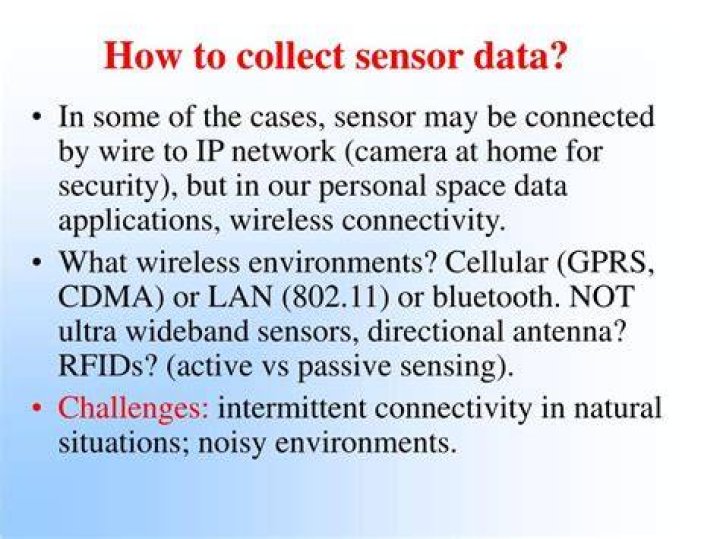 How to collect sensor data?

• In some of the cases, sensor may be connected by wire to IP network (camera at home for security), but in our personal space data applications, wireless connectivity.

• What wireless environments? Cellular (GPRS, CDMA) or LAN (802.11) or bluetooth. NOT ultra wideband sensors, directional antenna? RFIDs? (active vs passive sensing).

• Challenges: intermittent connectivity in natural situations; noisy environments.